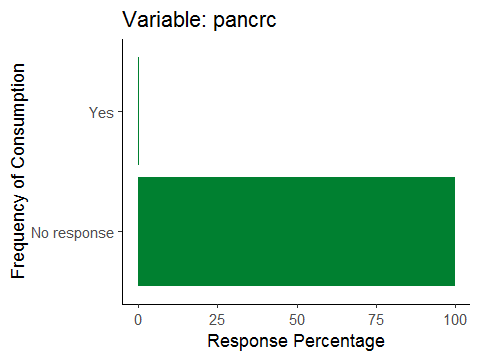 Variable: pancrc

Frequency of Consumption

Yes

No response

0
25
50
75
100

Response Percentage